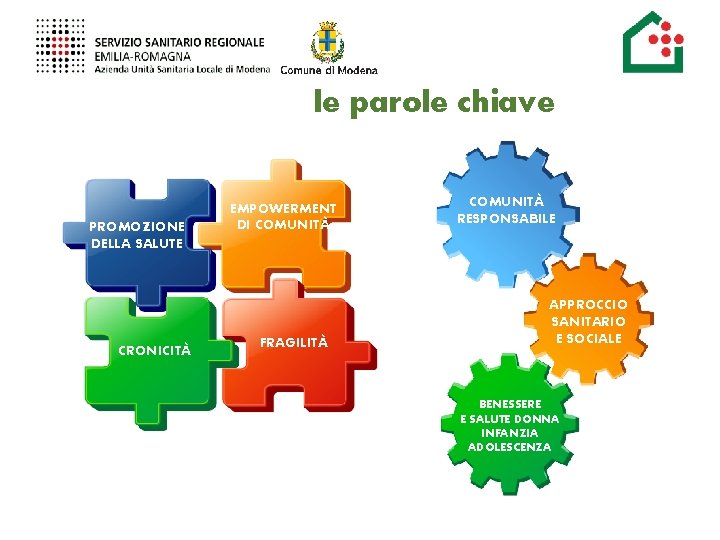 SERVIZIO SANITARIO REGIONALE
EMILIA-ROMAGNA
Azienda Unità Sanitaria Locale di Modena

Comune di Modena

le parole chiave

PROMOZIONE DELLA SALUTE

EMPOWERMENT DI COMUNITÀ

CRONICITÀ

FRAGILITÀ

COMUNITÀ RESPONSABILE

APPROCCIO SANITARIO E SOCIALE

BENESSERE E SALUTE DONNA INFANZIA ADOLESCENZA